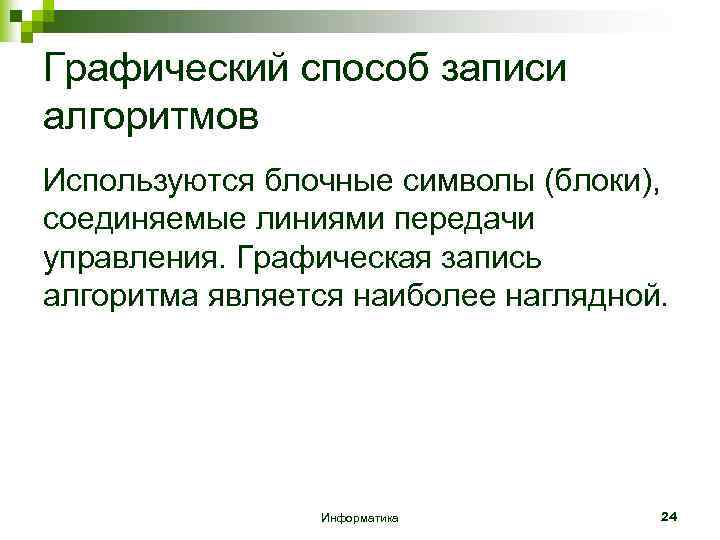 Графический способ записи алгоритмов

Используются блочные символы (блоки), соединяемые линиями передачи управления. Графическая запись алгоритма является наиболее наглядной.

Информатика

24